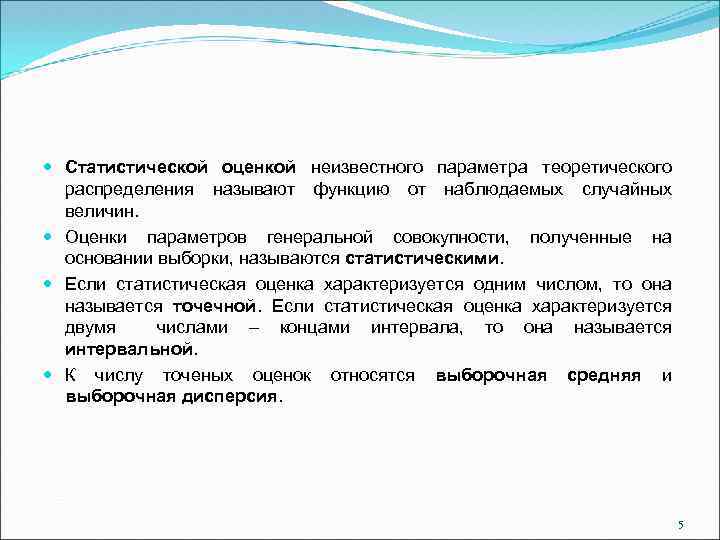 Статистической оценкой неизвестного параметра теоретического распределения называют функцию от наблюдаемых случайных величин.

Оценки параметров генеральной совокупности, полученные на основании выборки, называются статистическими.

Если статистическая оценка характеризуется одним числом, то она называется точечной. Если статистическая оценка характеризуется двумя числами – концами интервала, то она называется интервальной.

К числу точеных оценок относятся выборочная средняя и выборочная дисперсия.

5